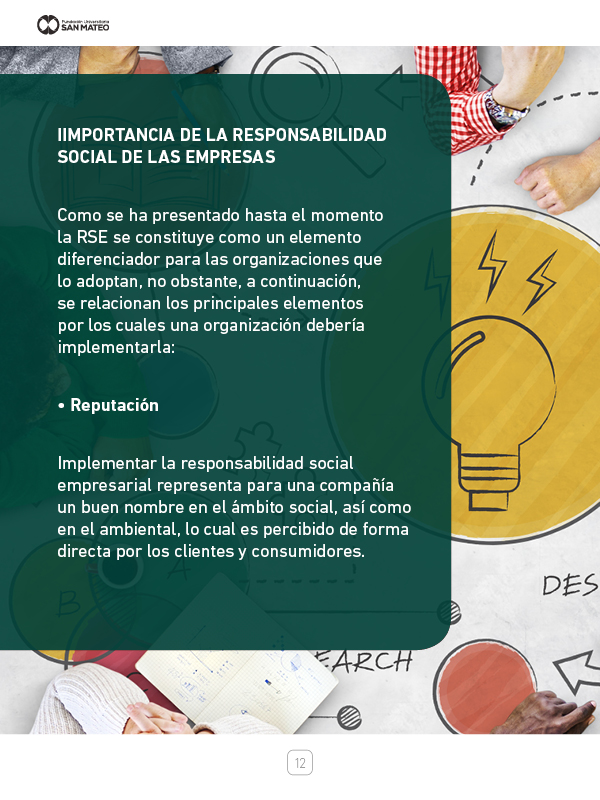 Fundación Universitaria
SAN MATEO

IIMPORTANCIA DE LA RESPONSABILIDAD SOCIAL DE LAS EMPRESAS

Como se ha presentado hasta el momento la RSE se constituye como un elemento diferenciador para las organizaciones que lo adoptan, no obstante, a continuación, se relacionan los principales elementos por los cuales una organización debería implementarla:

• Reputación

Implementar la responsabilidad social empresarial representa para una compañía un buen nombre en el ámbito social, así como en el ambiental, lo cual es percibido de forma directa por los clientes y consumidores.

DES

EARCH

12